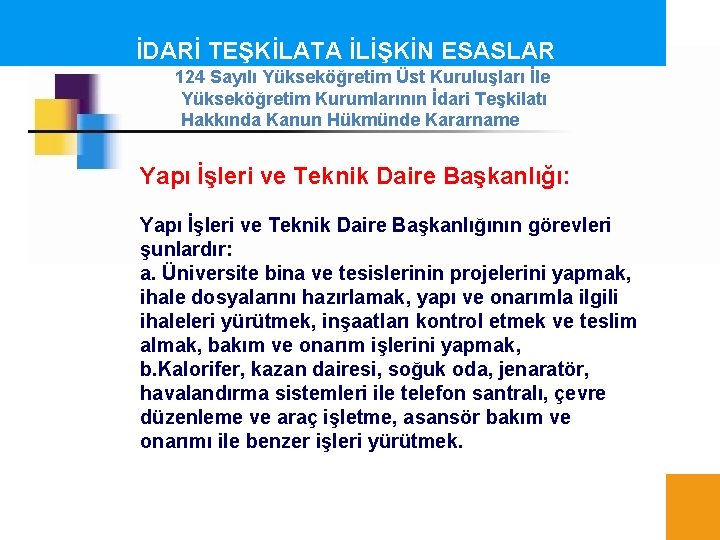 İDARİ TEŞKİLATA İLİŞKİN ESASLAR

124 Sayılı Yükseköğretim Üst Kuruluşları İle Yükseköğretim Kurumlarının İdari Teşkilatı Hakkında Kanun Hükmünde Kararname

Yapı İşleri ve Teknik Daire Başkanlığı:

Yapı İşleri ve Teknik Daire Başkanlığının görevleri şunlardır:
a. Üniversite bina ve tesislerinin projelerini yapmak, ihale dosyalarını hazırlamak, yapı ve onarımla ilgili ihaleleri yürütmek, inşaatları kontrol etmek ve teslim almak, bakım ve onarım işlerini yapmak,
b.Kalorifer, kazan dairesi, soğuk oda, jenaratör, havalandırma sistemleri ile telefon santralı, çevre düzenleme ve araç işletme, asansör bakım ve onarımı ile benzer işleri yürütmek.